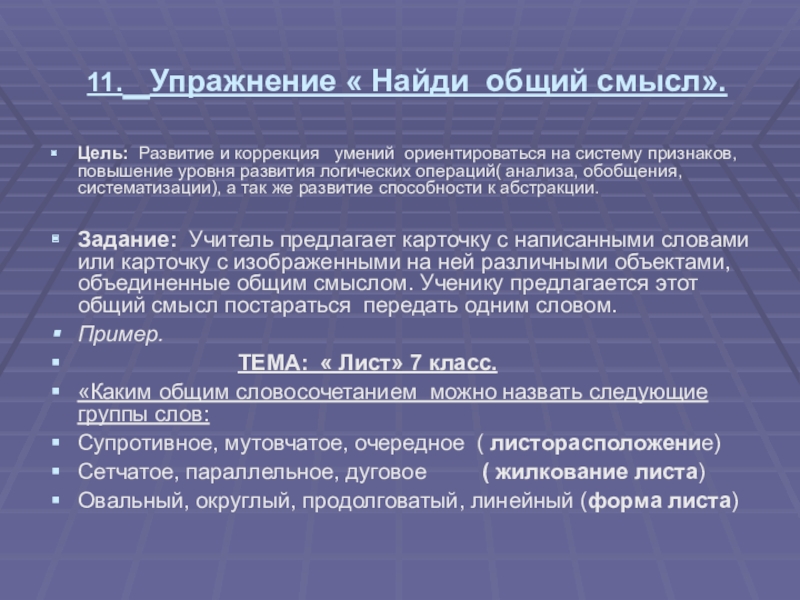 11. Упражнение « Найди общий смысл».

Цель: Развитие и коррекция умений ориентироваться на систему признаков, повышение уровня развития логических операций( анализа, обобщения, систематизации), а так же развитие способности к абстракции.

Задание: Учитель предлагает карточку с написанными словами или карточку с изображенными на ней различными объектами, объединенные общим смыслом. Ученику предлагается этот общий смысл постараться передать одним словом.

Пример.

ТЕМА: « Лист» 7 класс.

«Каким общим словосочетанием можно назвать следующие группы слов:

Супротивное, мутовчатое, очередное ( листорасположение)

Сетчатое, параллельное, дуговое ( жилкование листа)

Овальный, округлый, продолговатый, линейный (форма листа)